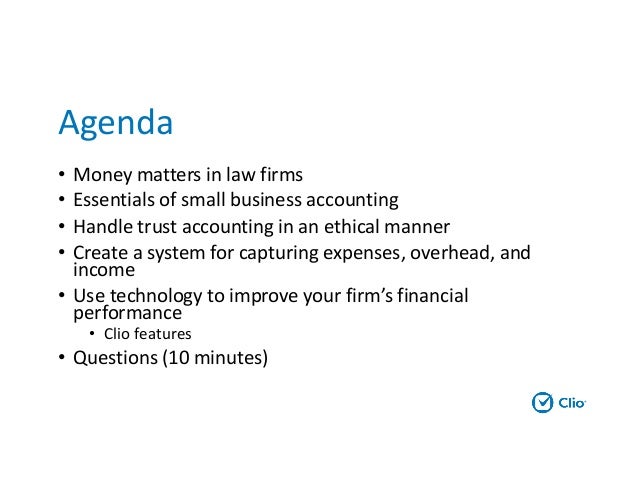 Agenda

• Money matters in law firms
• Essentials of small business accounting
• Handle trust accounting in an ethical manner
• Create a system for capturing expenses, overhead, and income
• Use technology to improve your firm's financial performance
  • Clio features
• Questions (10 minutes)

Clio